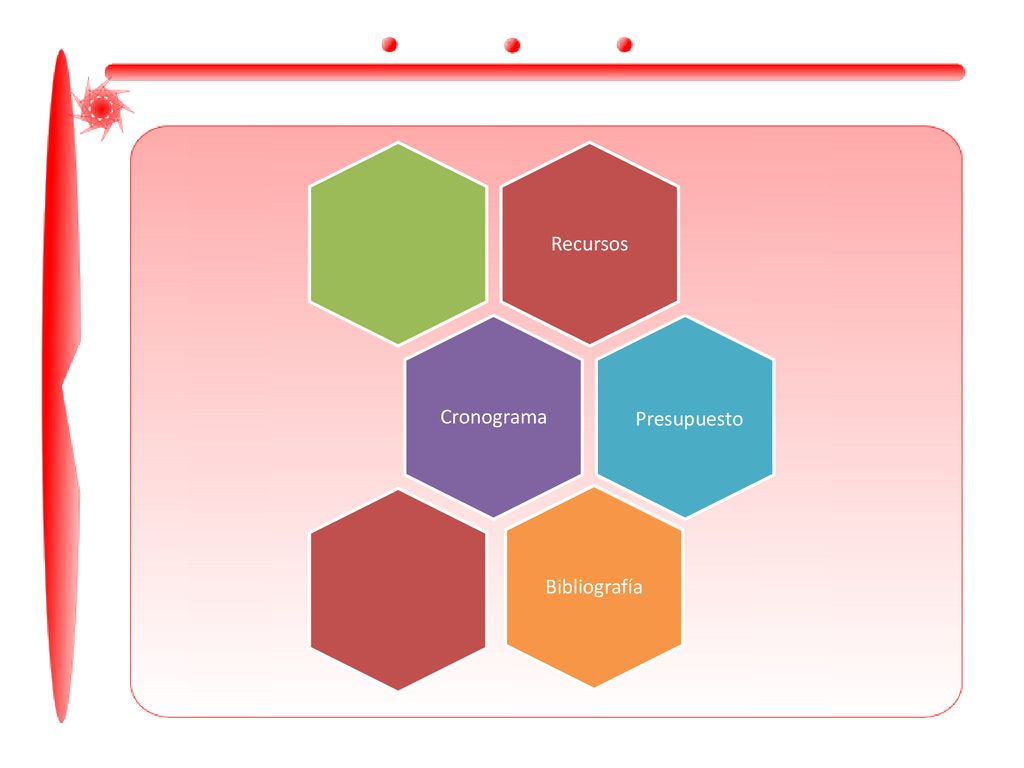 Recursos

Cronograma

Presupuesto

Bibliografía